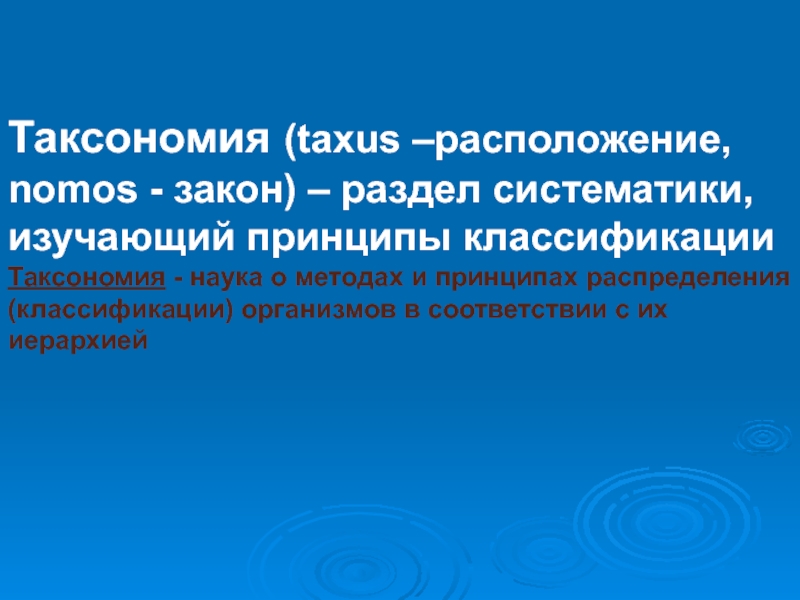 Таксономия (taxus –расположение, nomos - закон) – раздел систематики, изучающий принципы классификации

Таксономия - наука о методах и принципах распределения (классификации) организмов в соответствии с их иерархией